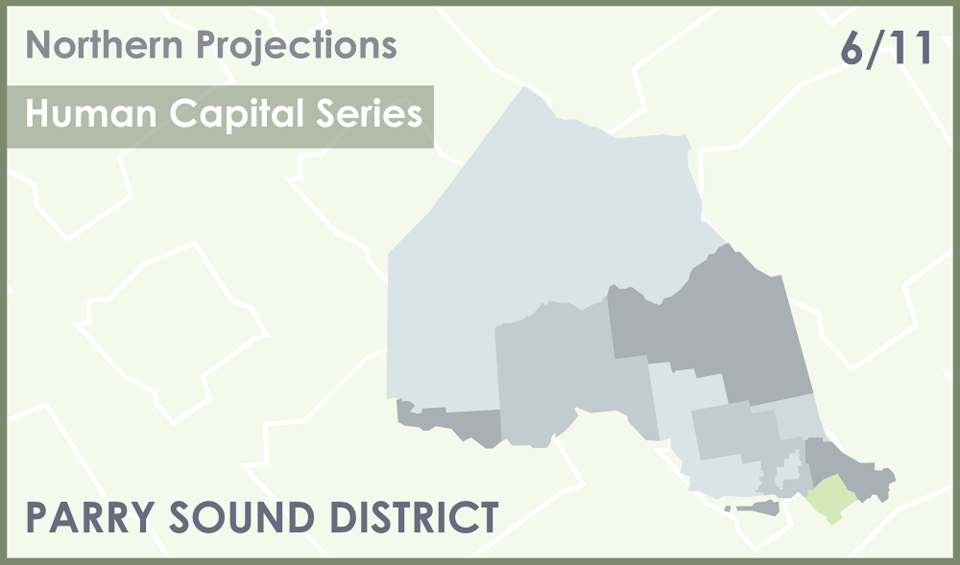 Northern Projections

6/11

Human Capital Series

PARRY SOUND DISTRICT